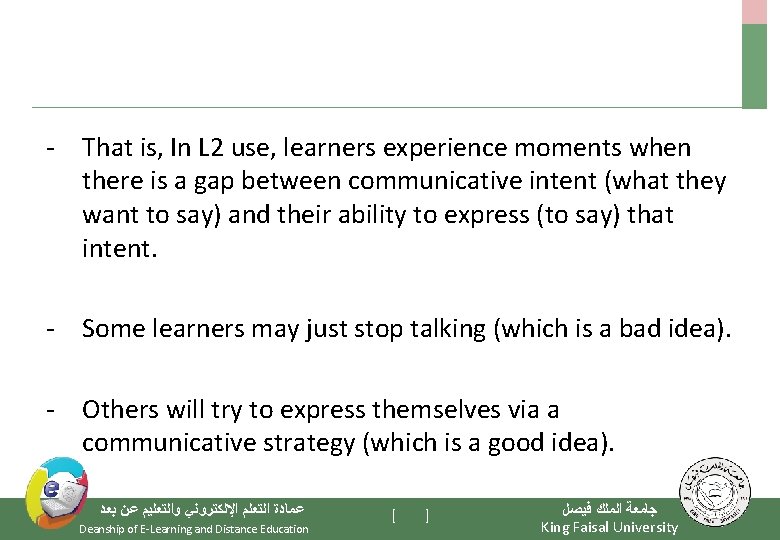 - That is, In L2 use, learners experience moments when there is a gap between communicative intent (what they want to say) and their ability to express (to say) that intent.

- Some learners may just stop talking (which is a bad idea).

- Others will try to express themselves via a communicative strategy (which is a good idea).

عمادة التعلم الإلكتروني والتعليم عن بعد
Deanship of E-Learning and Distance Education

[ ]

جامعة الملك فيصل
King Faisal University